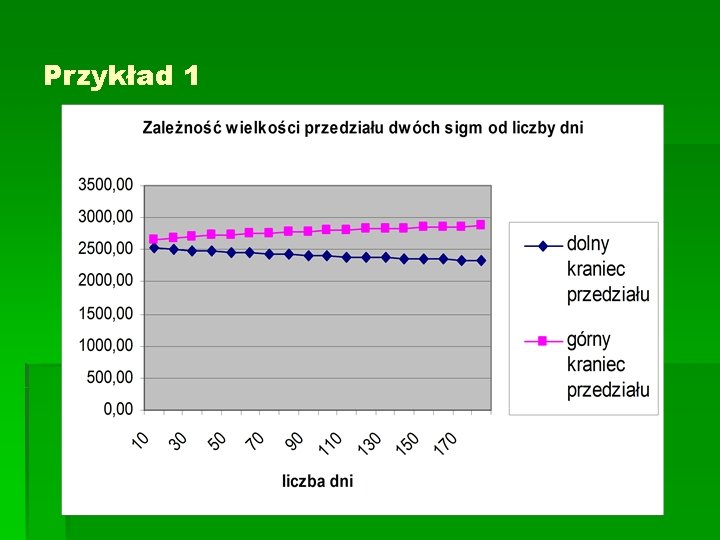 Przykład 1

Zależność wielkości przedziału dwóch sigm od liczby dni

3500,00
3000,00
2500,00
2000,00
1500,00
1000,00
500,00
0,00

10 30 50 70 90 110 130 150 170

liczba dni

dolny kraniec przedziału

górny kraniec przedziału